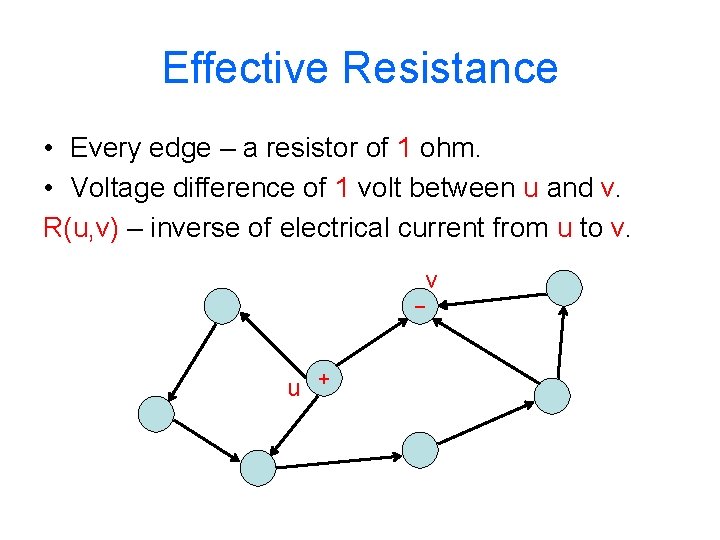 Effective Resistance

• Every edge – a resistor of 1 ohm.
• Voltage difference of 1 volt between u and v.

R(u,v) – inverse of electrical current from u to v.

v
–
u
+